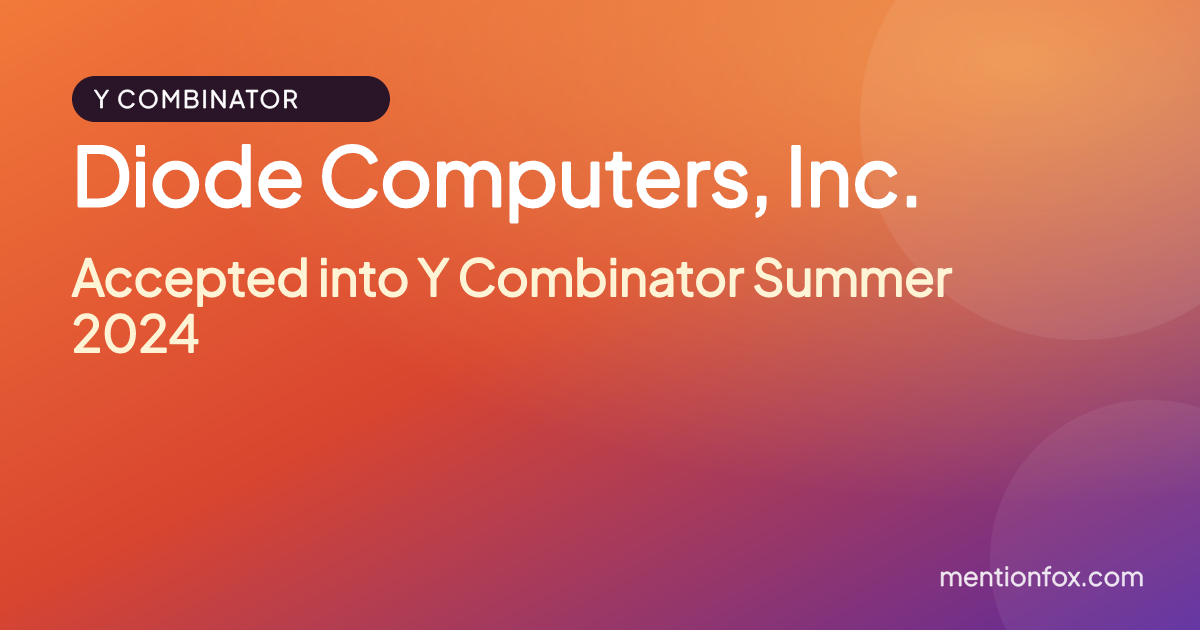 Y COMBINATOR

Diode Computers, Inc.

Accepted into Y Combinator Summer 2024

mentionfox.com